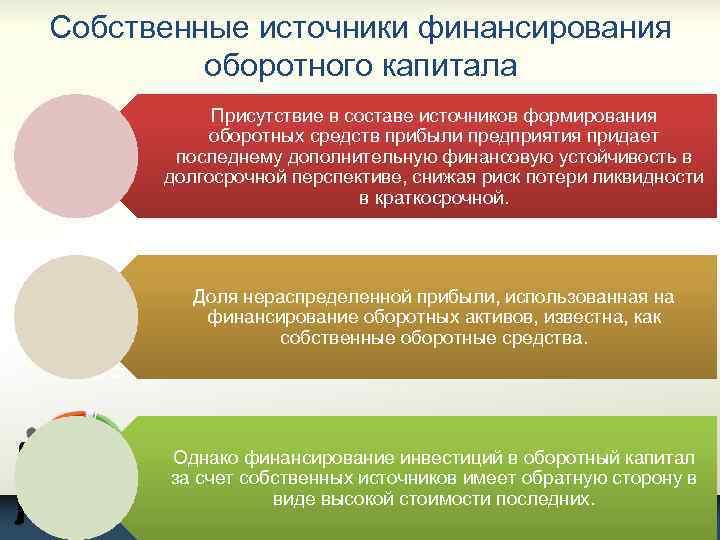 Собственные источники финансирования оборотного капитала

Присутствие в составе источников формирования оборотных средств прибыли предприятия придает последнему дополнительную финансовую устойчивость в долгосрочной перспективе, снижая риск потери ликвидности в краткосрочной.

Доля нераспределенной прибыли, использованная на финансирование оборотных активов, известна, как собственные оборотные средства.

Однако финансирование инвестиций в оборотный капитал за счет собственных источников имеет обратную сторону в виде высокой стоимости последних.